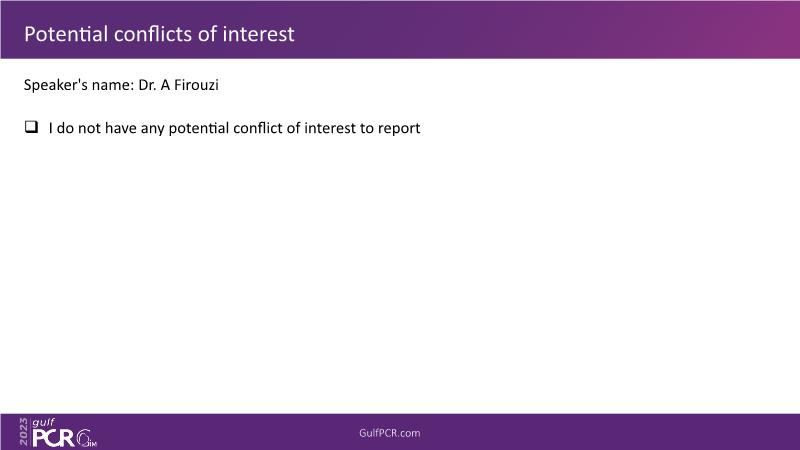 Potential conflicts of interest

Speaker's name: Dr. A Firouzi

❑ I do not have any potential conflict of interest to report

2023 gulf PCR GIM

GulfPCR.com